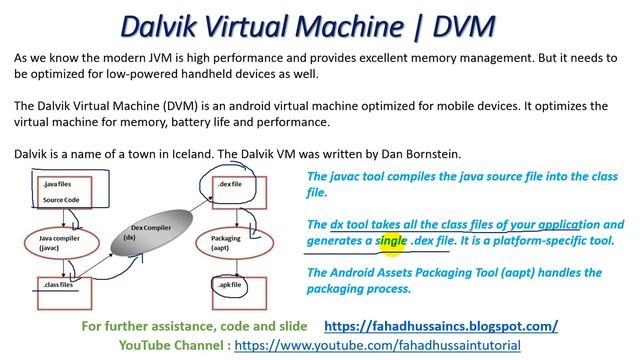 Dalvik Virtual Machine | DVM

As we know the modern JVM is high performance and provides excellent memory management. But it needs to be optimized for low-powered handheld devices as well.

The Dalvik Virtual Machine (DVM) is an android virtual machine optimized for mobile devices. It optimizes the virtual machine for memory, battery life and performance.

Dalvik is a name of a town in Iceland. The Dalvik VM was written by Dan Bornstein.

.java files
Source Code

Java compiler
(javac)

.class files

Dex Compiler
(dx)

.dex file

Packaging
(aapt)

.apk file

The javac tool compiles the java source file into the class file.

The dx tool takes all the class files of your application and generates a single .dex file. It is a platform-specific tool.

The Android Assets Packaging Tool (aapt) handles the packaging process.

For further assistance, code and slide https://fahadhussaincs.blogspot.com/
YouTube Channel : https://www.youtube.com/fahadhussaintutorial